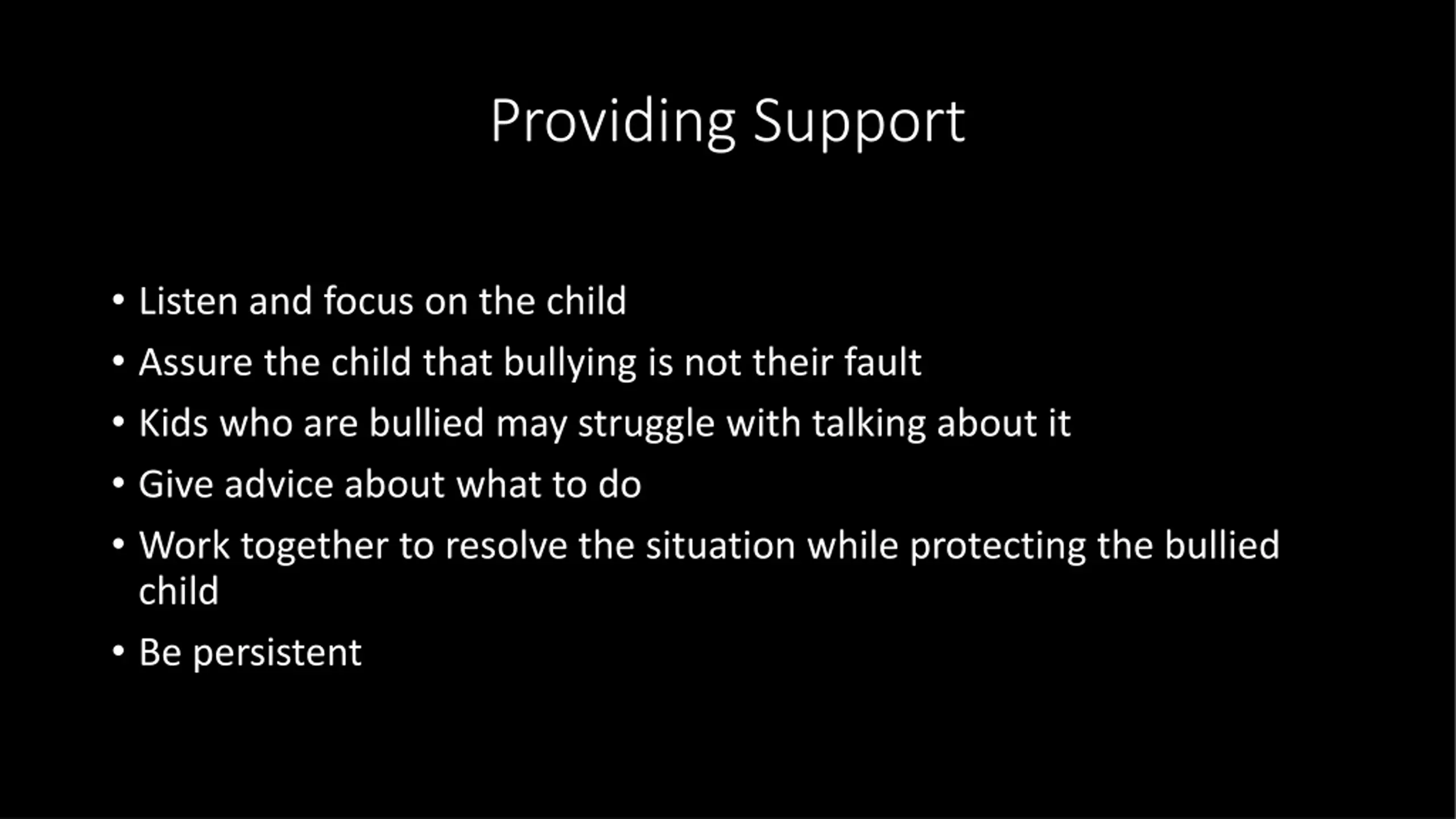 Providing Support

• Listen and focus on the child
• Assure the child that bullying is not their fault
• Kids who are bullied may struggle with talking about it
• Give advice about what to do
• Work together to resolve the situation while protecting the bullied child
• Be persistent